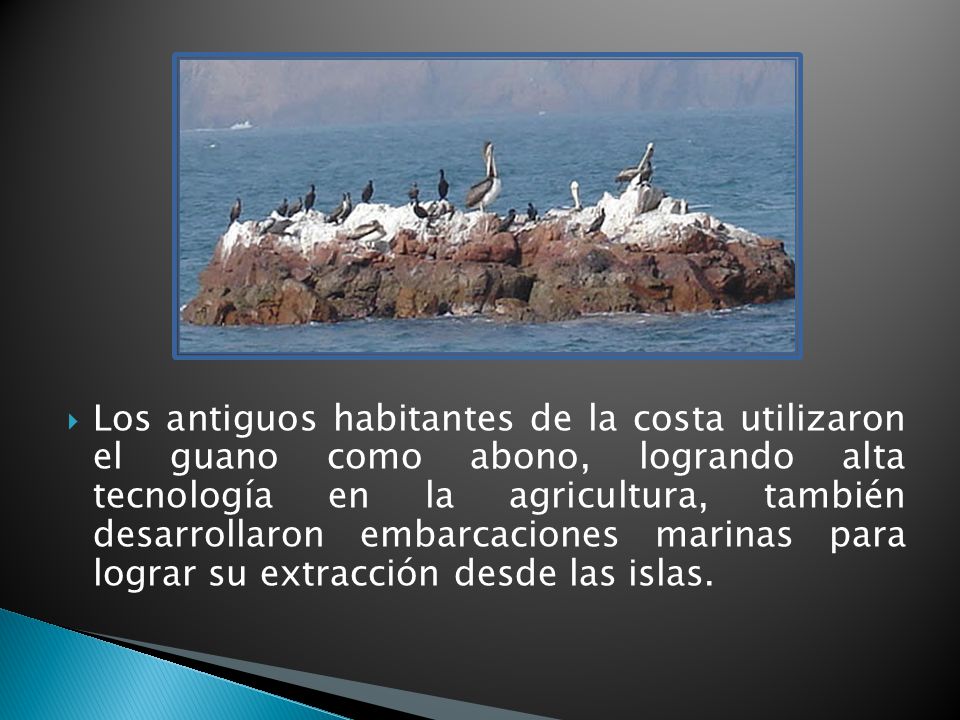 Los antiguos habitantes de la costa utilizaron el guano como abono, logrando alta tecnología en la agricultura, también desarrollaron embarcaciones marinas para lograr su extracción desde las islas.